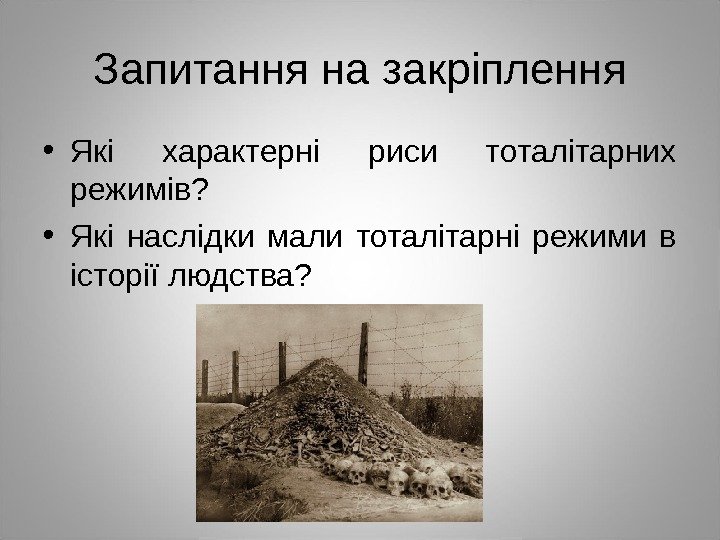 Запитання на закріплення

• Які характерні риси тоталітарних режимів?

• Які наслідки мали тоталітарні режими в історії людства?